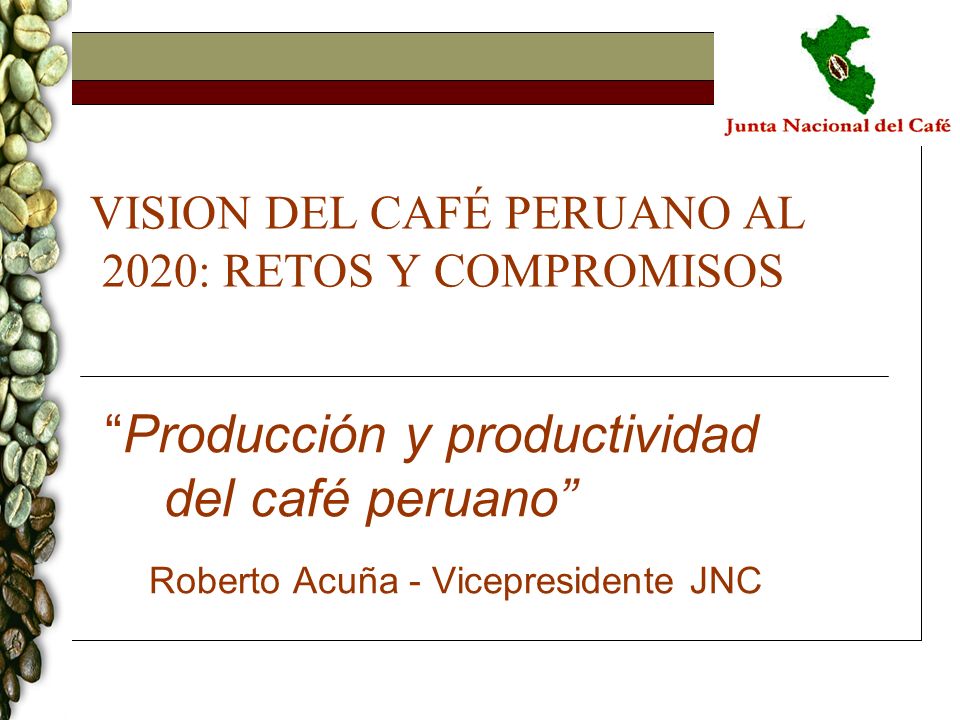 Junta Nacional del Café

VISION DEL CAFÉ PERUANO AL 2020: RETOS Y COMPROMISOS

“Producción y productividad del café peruano”

Roberto Acuña - Vicepresidente JNC